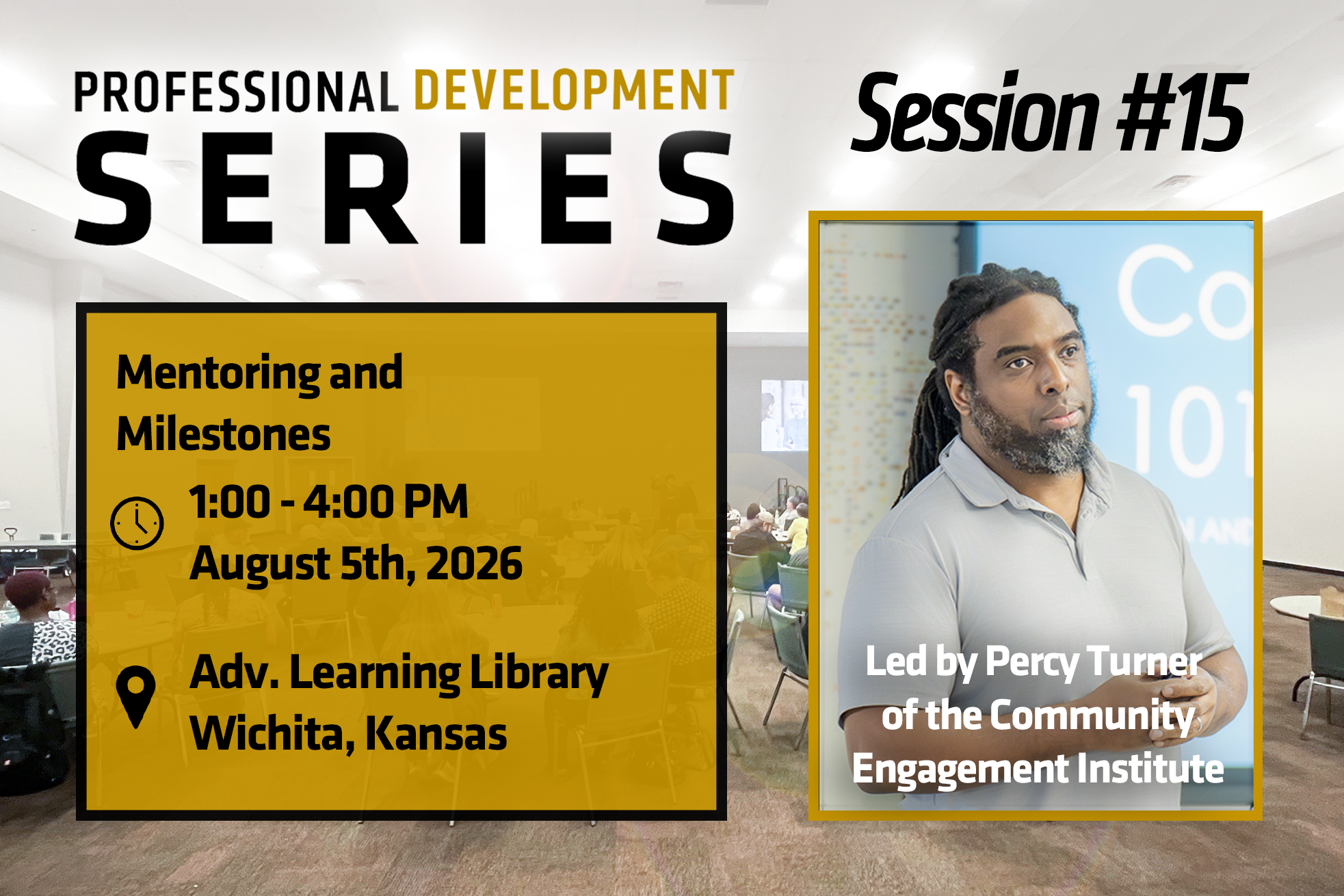 PROFESSIONAL DEVELOPMENT SERIES

Session #15

Mentoring and Milestones

1:00 - 4:00 PM
August 5th, 2026

Adv. Learning Library
Wichita, Kansas

Co
101

Led by Percy Turner of the Community Engagement Institute